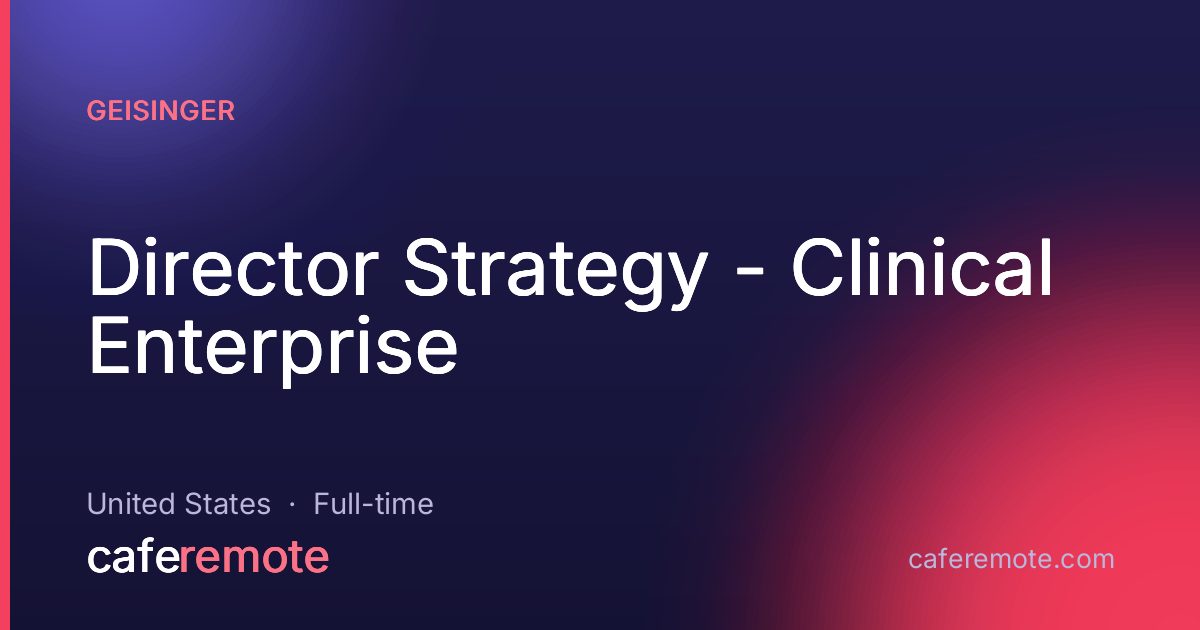 GEISINGER

Director Strategy - Clinical Enterprise

United States · Full-time

caferemote

caferemote.com